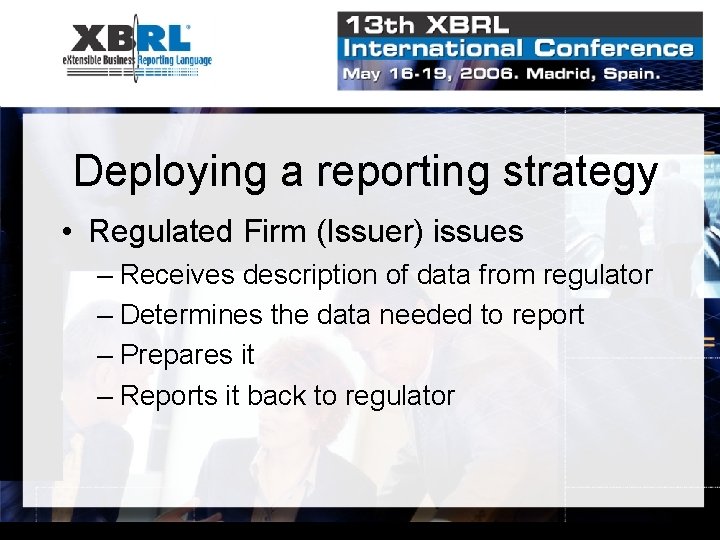 XBRL
eXtensible Business Reporting Language

13th XBRL
International Conference
May 16-19, 2006. Madrid, Spain.

Deploying a reporting strategy

• Regulated Firm (Issuer) issues
– Receives description of data from regulator
– Determines the data needed to report
– Prepares it
– Reports it back to regulator